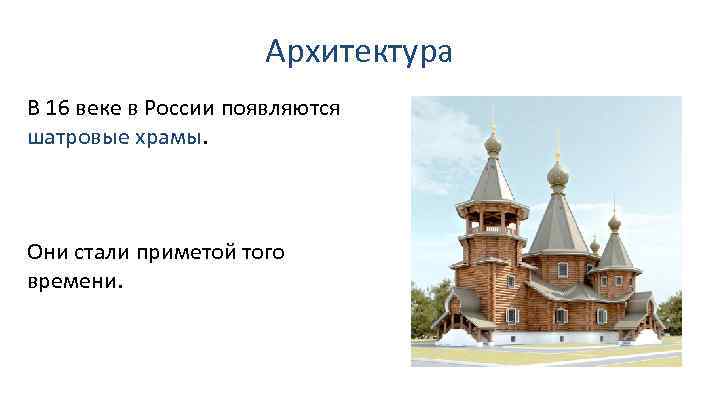 Архитектура

В 16 веке в России появляются шатровые храмы.

Они стали приметой того времени.